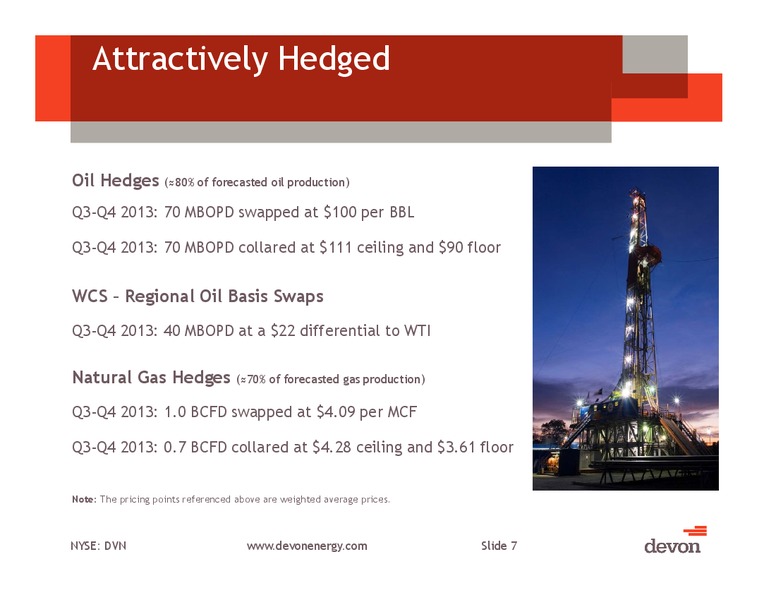 Attractively Hedged

Oil Hedges (≈80% of forecasted oil production)

Q3-Q4 2013: 70 MBOPD swapped at \$100 per BBL

Q3-Q4 2013: 70 MBOPD collared at \$111 ceiling and \$90 floor

WCS – Regional Oil Basis Swaps

Q3-Q4 2013: 40 MBOPD at a \$22 differential to WTI

Natural Gas Hedges (≈70% of forecasted gas production)

Q3-Q4 2013: 1.0 BCFD swapped at \$4.09 per MCF

Q3-Q4 2013: 0.7 BCFD collared at \$4.28 ceiling and \$3.61 floor

Note: The pricing points referenced above are weighted average prices.

NYSE: DVN www.devonenergy.com Slide 7

devon